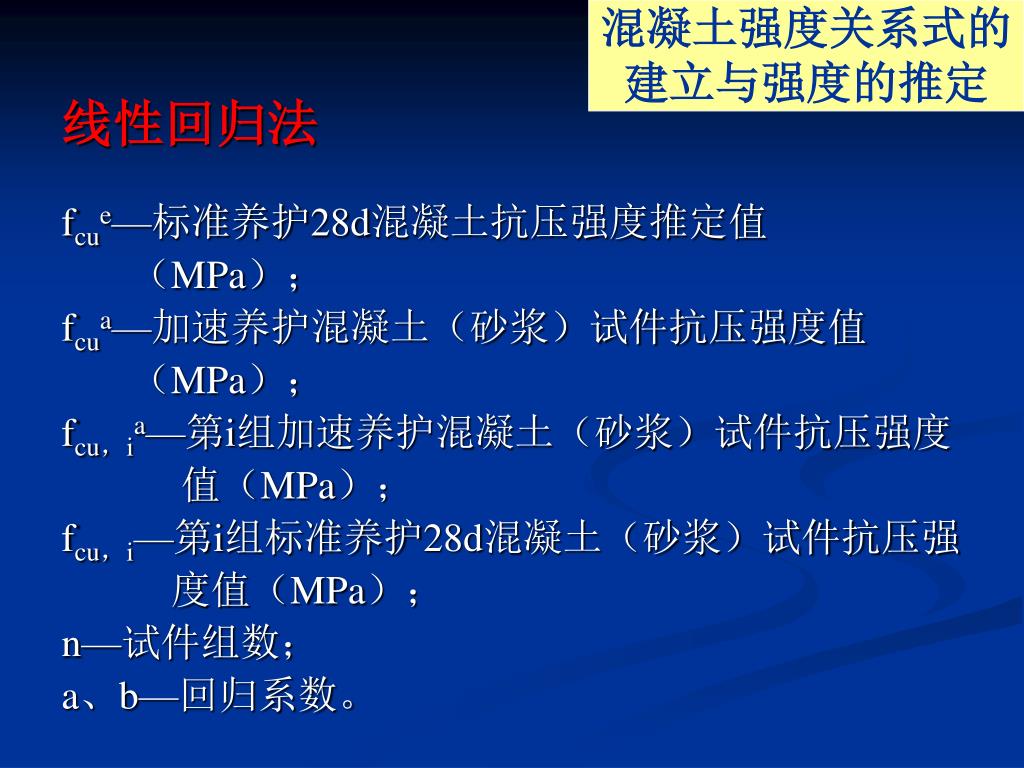 混凝土强度关系式的建立与强度的推定

线性回归法

$f_{cu}^{e}$—标准养护28d混凝土抗压强度推定值（MPa）；

$f_{cu}^{a}$—加速养护混凝土（砂浆）试件抗压强度值（MPa）；

$f_{cu，i}^{a}$—第i组加速养护混凝土（砂浆）试件抗压强度值（MPa）；

$f_{cu，i}$—第i组标准养护28d混凝土（砂浆）试件抗压强度值（MPa）；

n—试件组数；

a、b—回归系数。